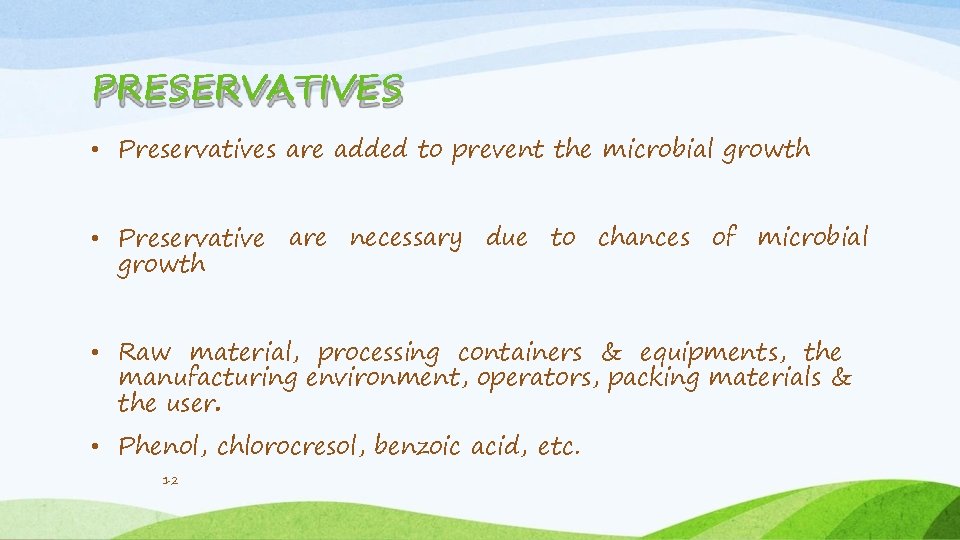 PRESERVATIVES

• Preservatives are added to prevent the microbial growth

• Preservative are necessary due to chances of microbial growth

• Raw material, processing containers & equipments, the manufacturing environment, operators, packing materials & the user.

• Phenol, chlorocresol, benzoic acid, etc.

12